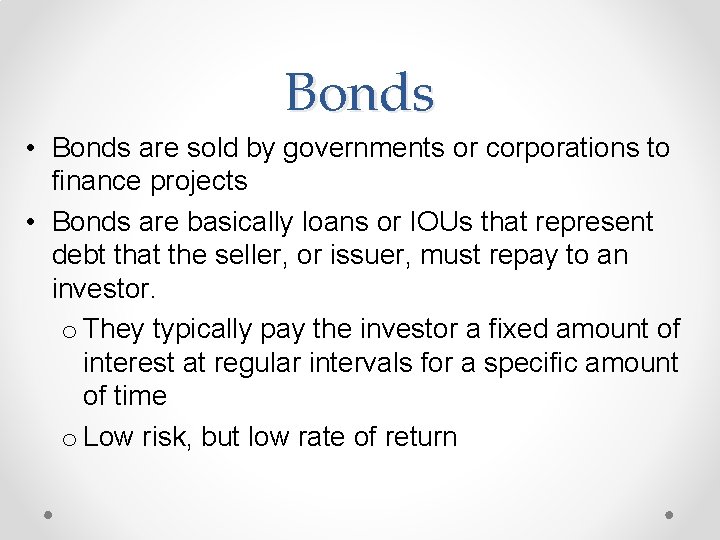 Bonds

• Bonds are sold by governments or corporations to finance projects

• Bonds are basically loans or IOUs that represent debt that the seller, or issuer, must repay to an investor.

o They typically pay the investor a fixed amount of interest at regular intervals for a specific amount of time

o Low risk, but low rate of return